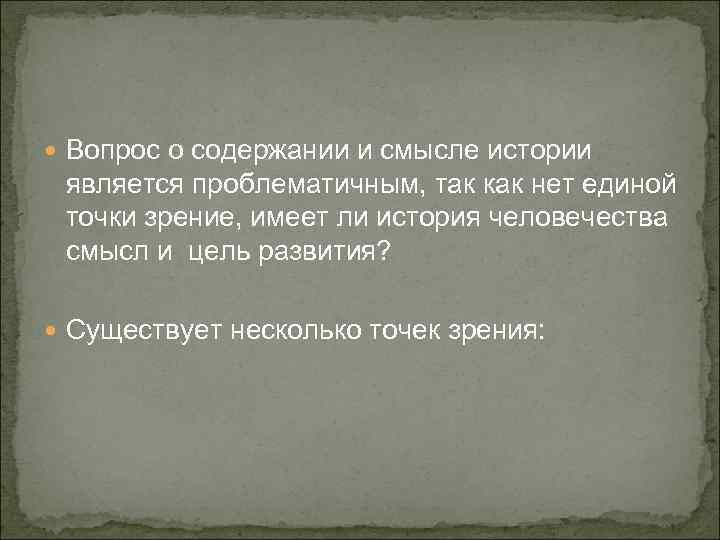 Вопрос о содержании и смысле истории является проблематичным, так как нет единой точки зрение, имеет ли история человечества смысл и цель развития?

Существует несколько точек зрения: